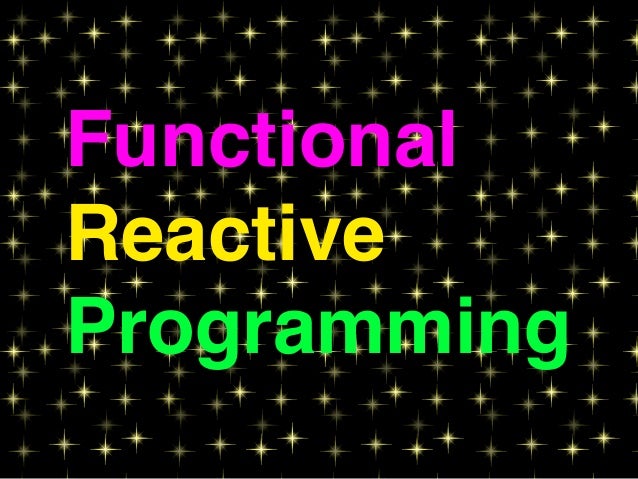 Functional
Reactive
Programming